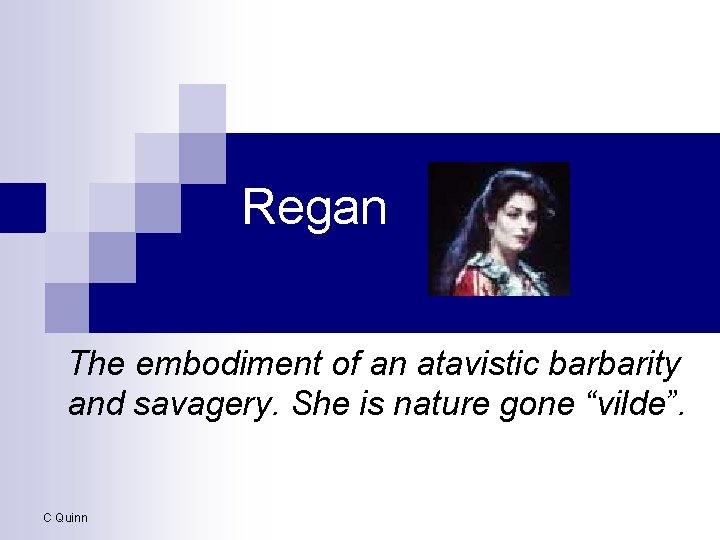 Regan

The embodiment of an atavistic barbarity and savagery. She is nature gone “vilde”.

C Quinn